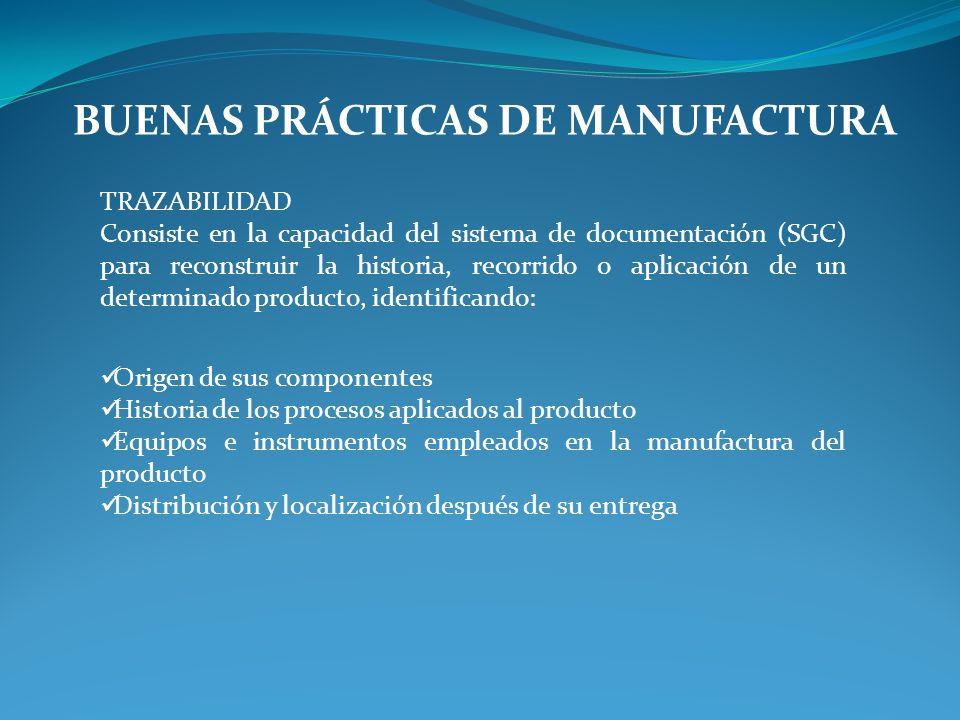 BUENAS PRÁCTICAS DE MANUFACTURA

TRAZABILIDAD
Consiste en la capacidad del sistema de documentación (SGC) para reconstruir la historia, recorrido o aplicación de un determinado producto, identificando:

✓Origen de sus componentes
✓Historia de los procesos aplicados al producto
✓Equipos e instrumentos empleados en la manufactura del producto
✓Distribución y localización después de su entrega